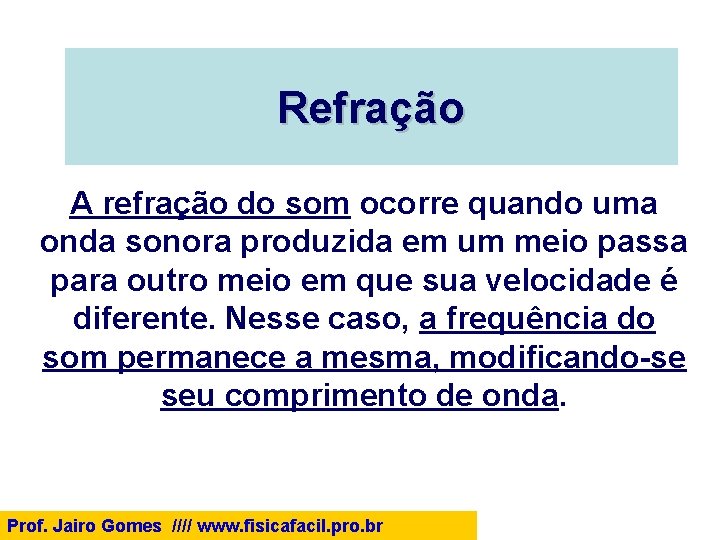 Refração

A refração do som ocorre quando uma onda sonora produzida em um meio passa para outro meio em que sua velocidade é diferente. Nesse caso, a frequência do som permanece a mesma, modificando-se seu comprimento de onda.

Prof. Jairo Gomes //// www.fisicafacil.pro.br